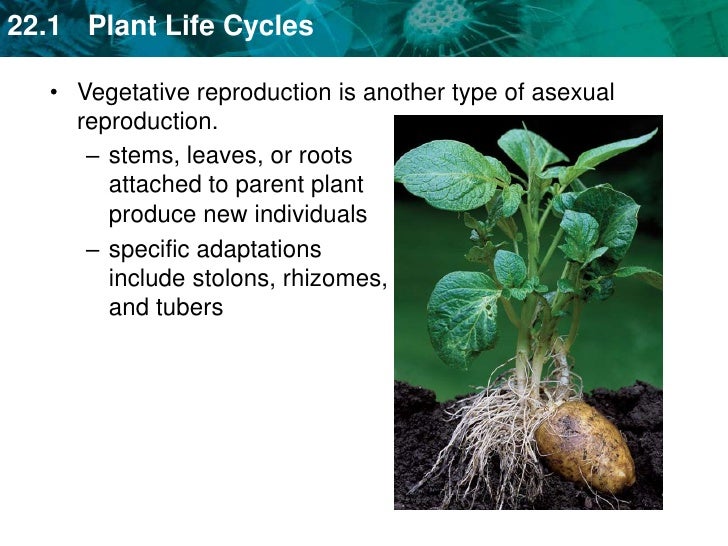 22.1 Plant Life Cycles

• Vegetative reproduction is another type of asexual reproduction.

– stems, leaves, or roots attached to parent plant produce new individuals

– specific adaptations include stolons, rhizomes, and tubers